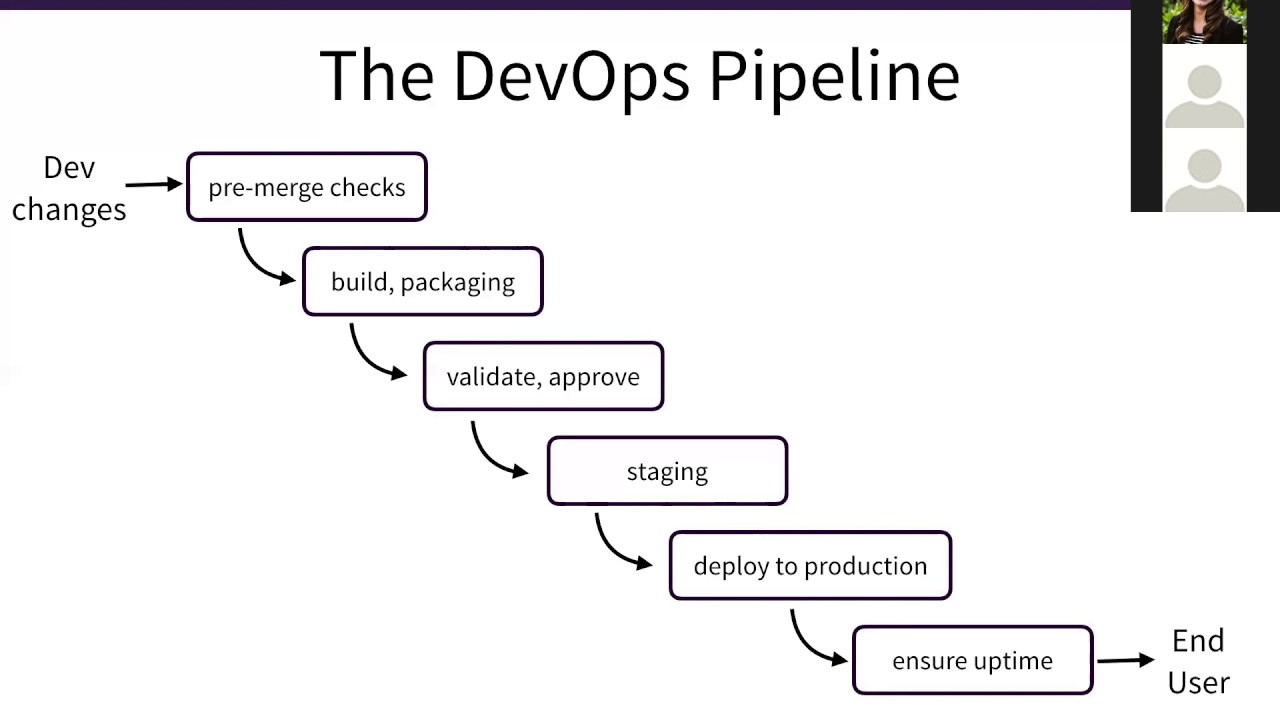 The DevOps Pipeline

Dev changes

pre-merge checks

build, packaging

validate, approve

staging

deploy to production

ensure uptime

End User